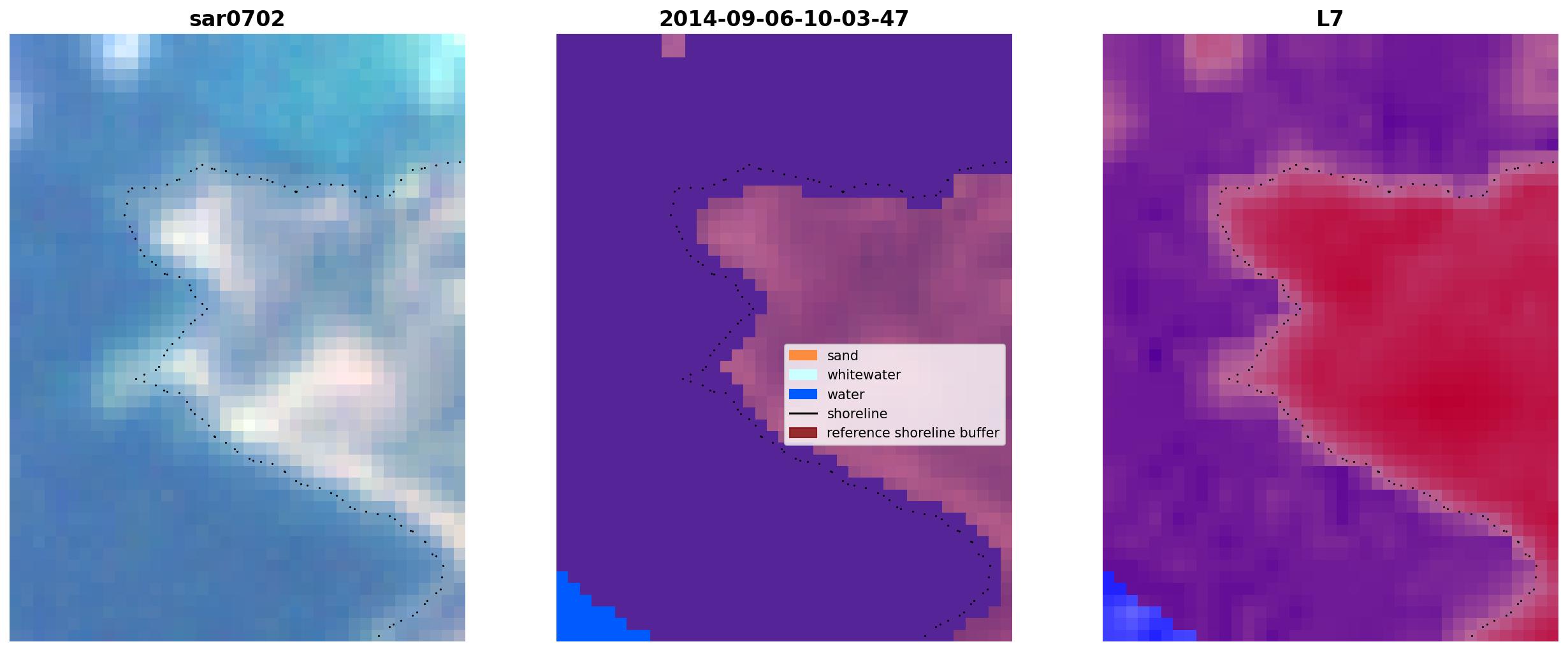 sar0702

2014-09-06-10-03-47

sand
whitewater
water
shoreline
reference shoreline buffer

L7